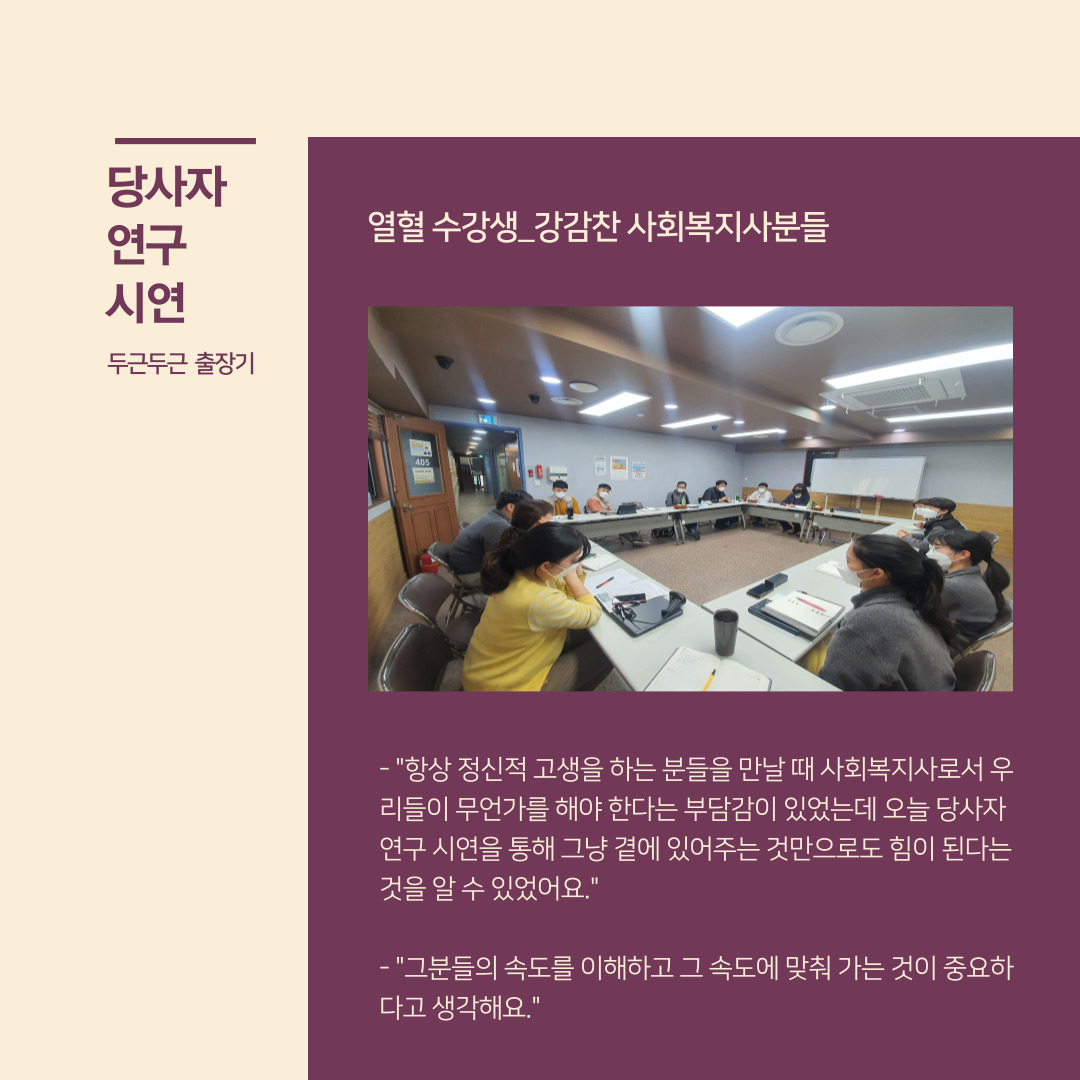 당사자
연구
시연

두근두근 출장기

열혈 수강생_강감찬 사회복지사분들

405

- "항상 정신적 고생을 하는 분들을 만날 때 사회복지사로서 우리들이 무언가를 해야 한다는 부담감이 있었는데 오늘 당사자 연구 시연을 통해 그냥 곁에 있어주는 것만으로도 힘이 된다는 것을 알 수 있었어요."

- "그분들의 속도를 이해하고 그 속도에 맞춰 가는 것이 중요하다고 생각해요."